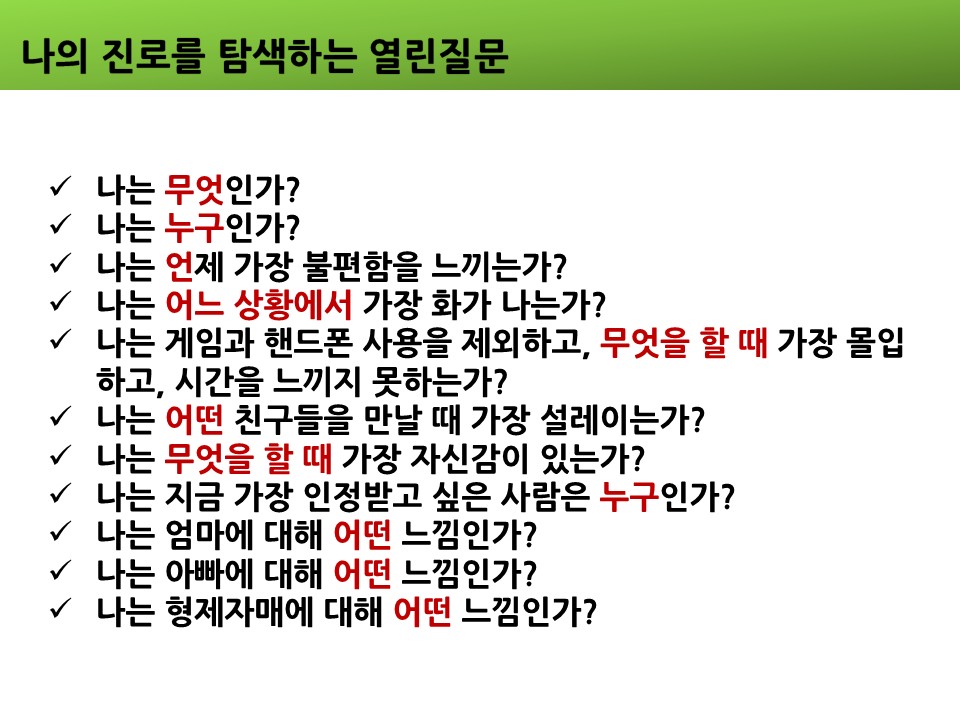 나의 진로를 탐색하는 열린질문

✓ 나는 무엇인가?
✓ 나는 누구인가?
✓ 나는 언제 가장 불편함을 느끼는가?
✓ 나는 어느 상황에서 가장 화가 나는가?
✓ 나는 게임과 핸드폰 사용을 제외하고, 무엇을 할 때 가장 몰입하고, 시간을 느끼지 못하는가?
✓ 나는 어떤 친구들을 만날 때 가장 설레이는가?
✓ 나는 무엇을 할 때 가장 자신감이 있는가?
✓ 나는 지금 가장 인정받고 싶은 사람은 누구인가?
✓ 나는 엄마에 대해 어떤 느낌인가?
✓ 나는 아빠에 대해 어떤 느낌인가?
✓ 나는 형제자매에 대해 어떤 느낌인가?